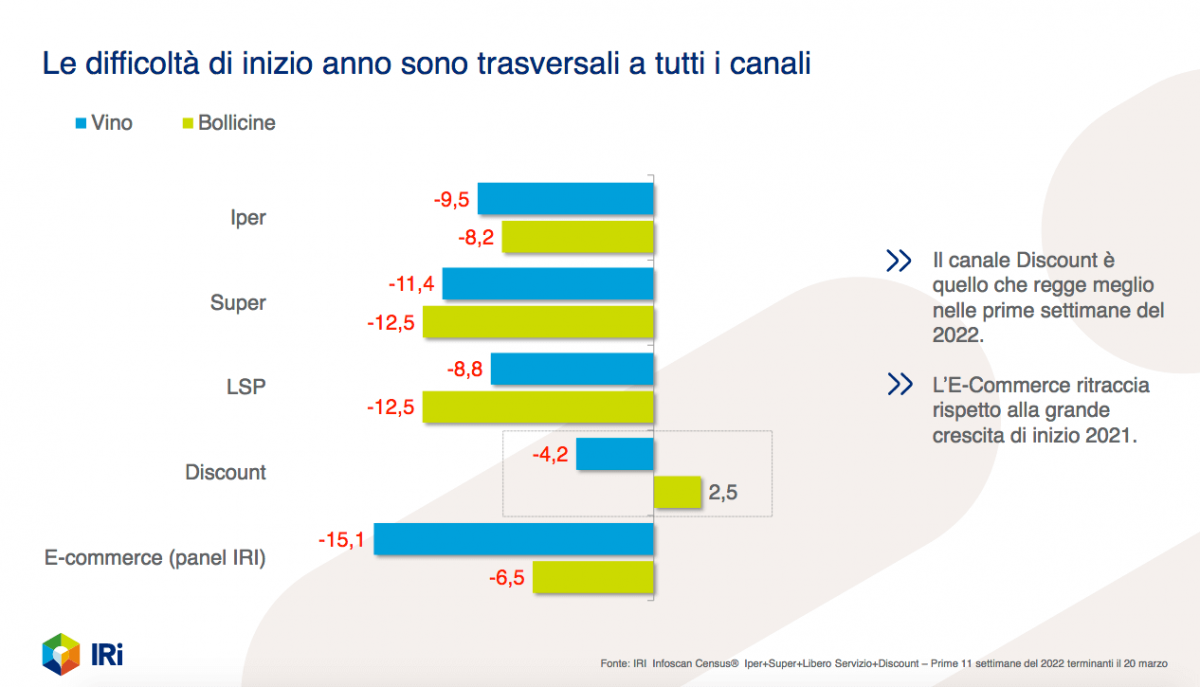 Le difficoltà di inizio anno sono trasversali a tutti i canali

Vino Bollicine

Iper
-9,5
-8,2

Super
-11,4
-12,5

LSP
-8,8
-12,5

Discount
-4,2
2,5

E-commerce (panel IRI)
-15,1
-6,5

Il canale Discount è quello che regge meglio nelle prime settimane del 2022.

L'E-Commerce ritraccia rispetto alla grande crescita di inizio 2021.

IRi

Fonte: IRI Infoscan Census® Iper+Super+Libero Servizio+Discount – Prime 11 settimane del 2022 terminanti il 20 marzo